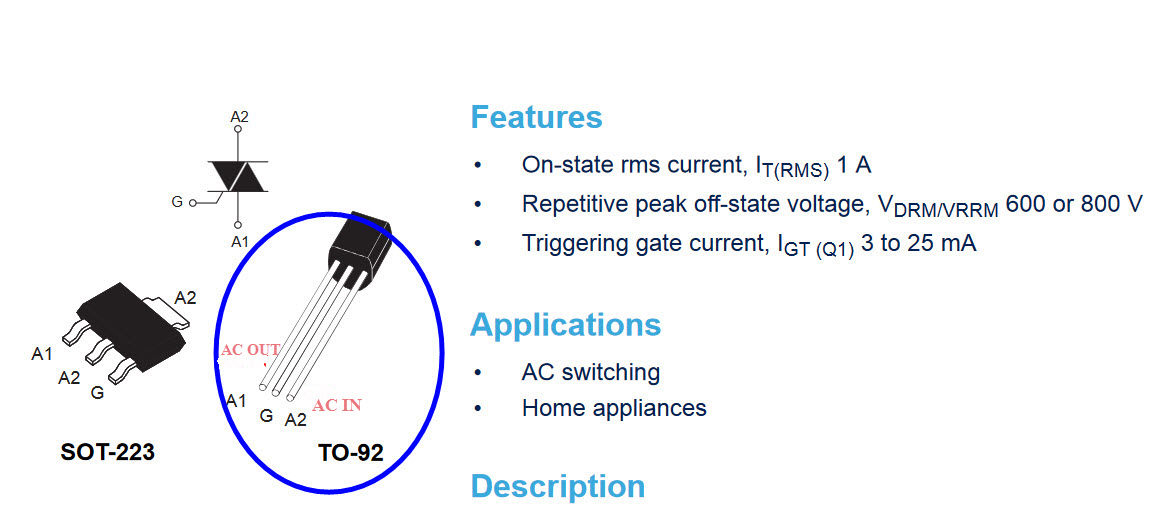 A2

G

A1

A2

A1

A2

G

SOT-223

AC OUT

A1

G

A2

AC IN

TO-92

Features

• On-state rms current, $I_{T(RMS)}$ 1 A

• Repetitive peak off-state voltage, $V_{DRM/VRRM}$ 600 or 800 V

• Triggering gate current, $I_{GT\ (Q1)}$ 3 to 25 mA

Applications

• AC switching

• Home appliances

Description